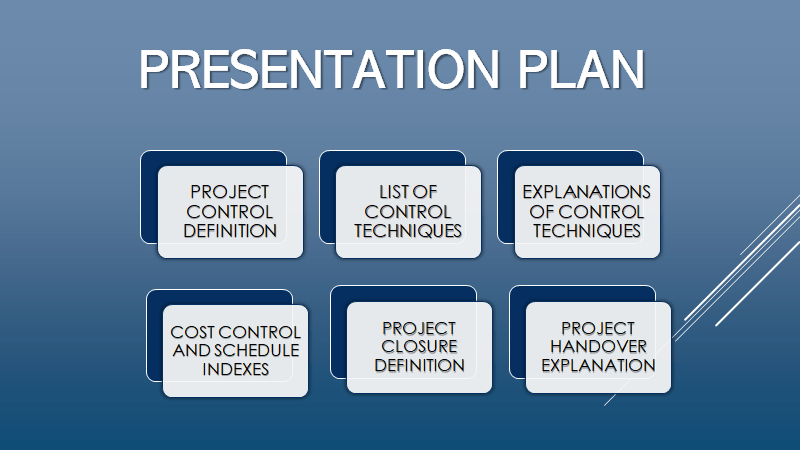 PRESENTATION PLAN

PROJECT CONTROL DEFINITION

LIST OF CONTROL TECHNIQUES

EXPLANATIONS OF CONTROL TECHNIQUES

COST CONTROL AND SCHEDULE INDEXES

PROJECT CLOSURE DEFINITION

PROJECT HANDOVER EXPLANATION